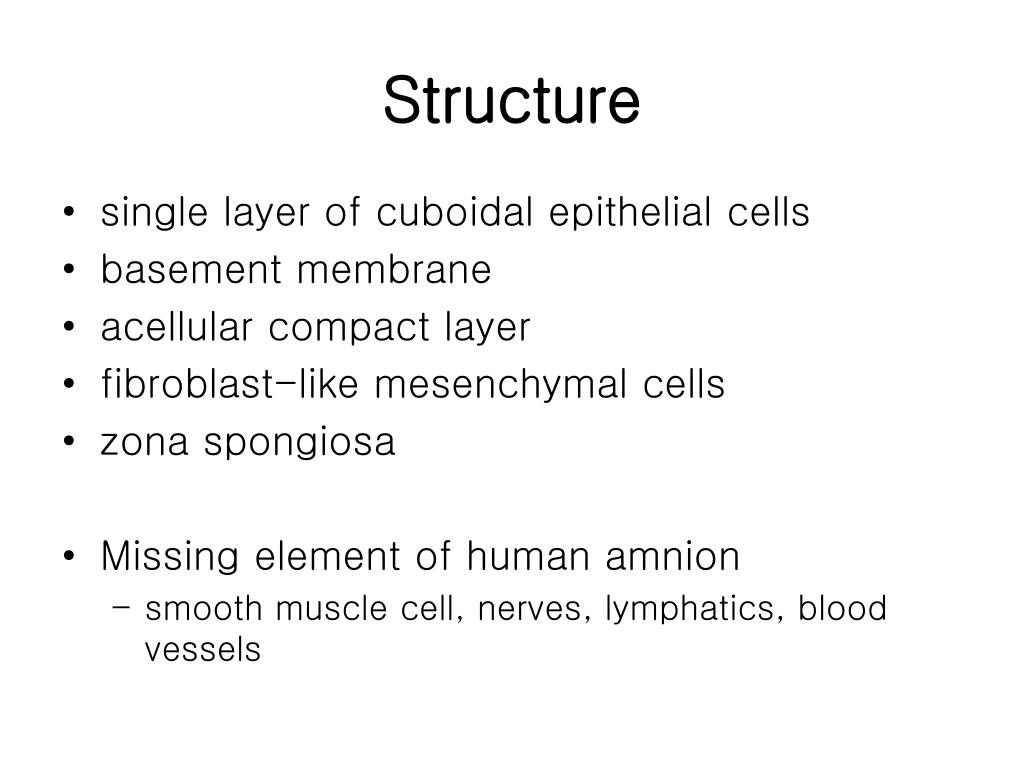 Structure

• single layer of cuboidal epithelial cells
• basement membrane
• acellular compact layer
• fibroblast-like mesenchymal cells
• zona spongiosa

• Missing element of human amnion
– smooth muscle cell, nerves, lymphatics, blood vessels